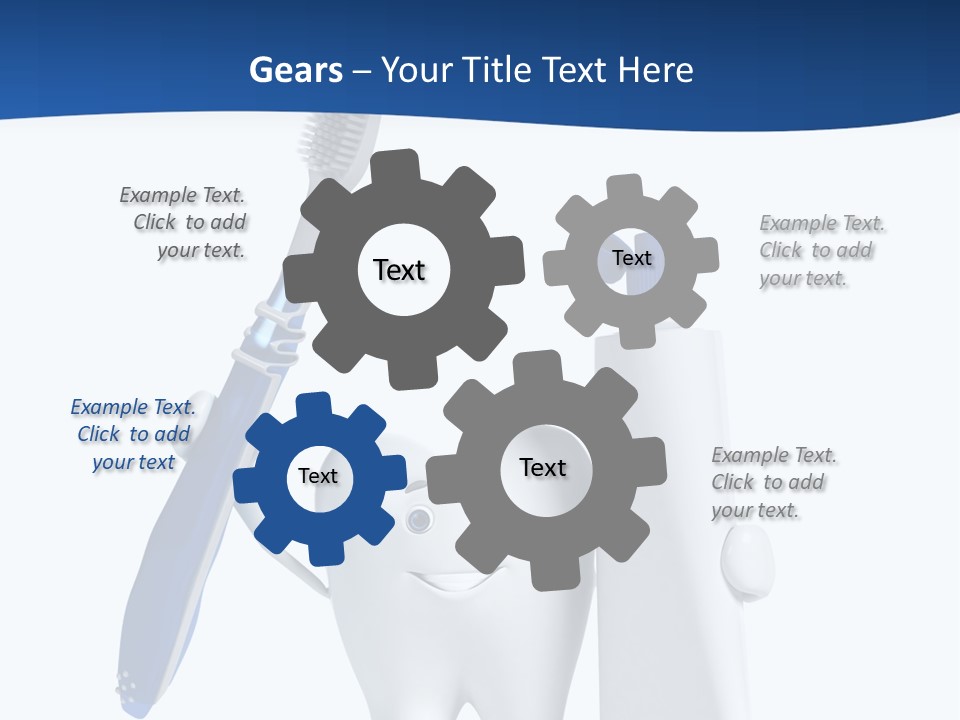 Gears – Your Title Text Here

Example Text. Click to add your text.

Text

Text

Example Text. Click to add your text.

Example Text. Click to add your text

Text

Text

Example Text. Click to add your text.